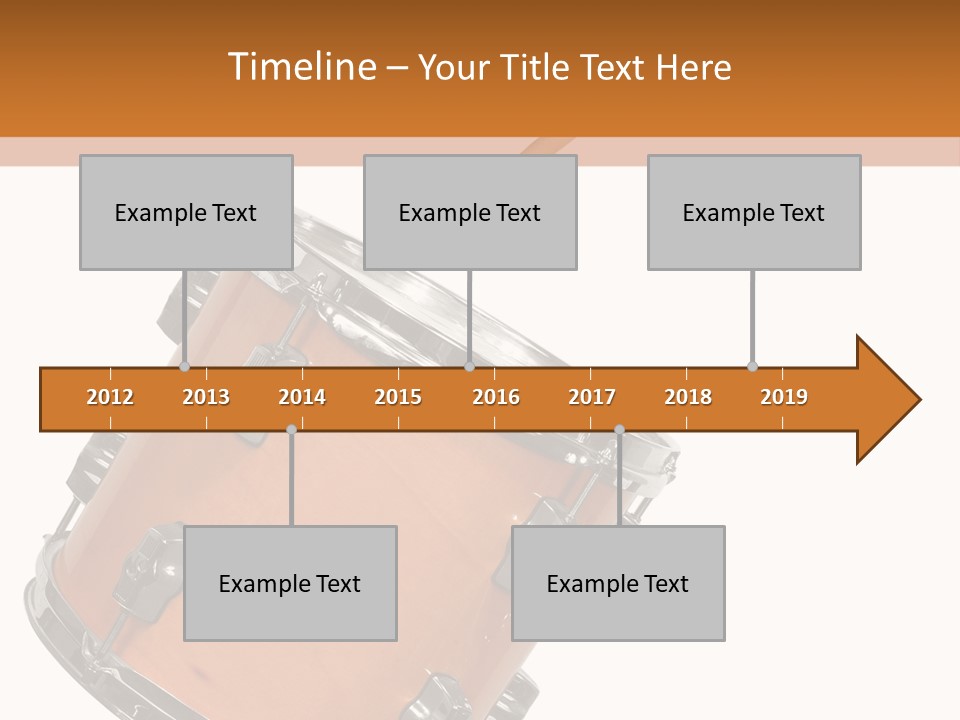 Timeline – Your Title Text Here

Example Text

Example Text

Example Text

2012 2013 2014 2015 2016 2017 2018 2019

Example Text

Example Text